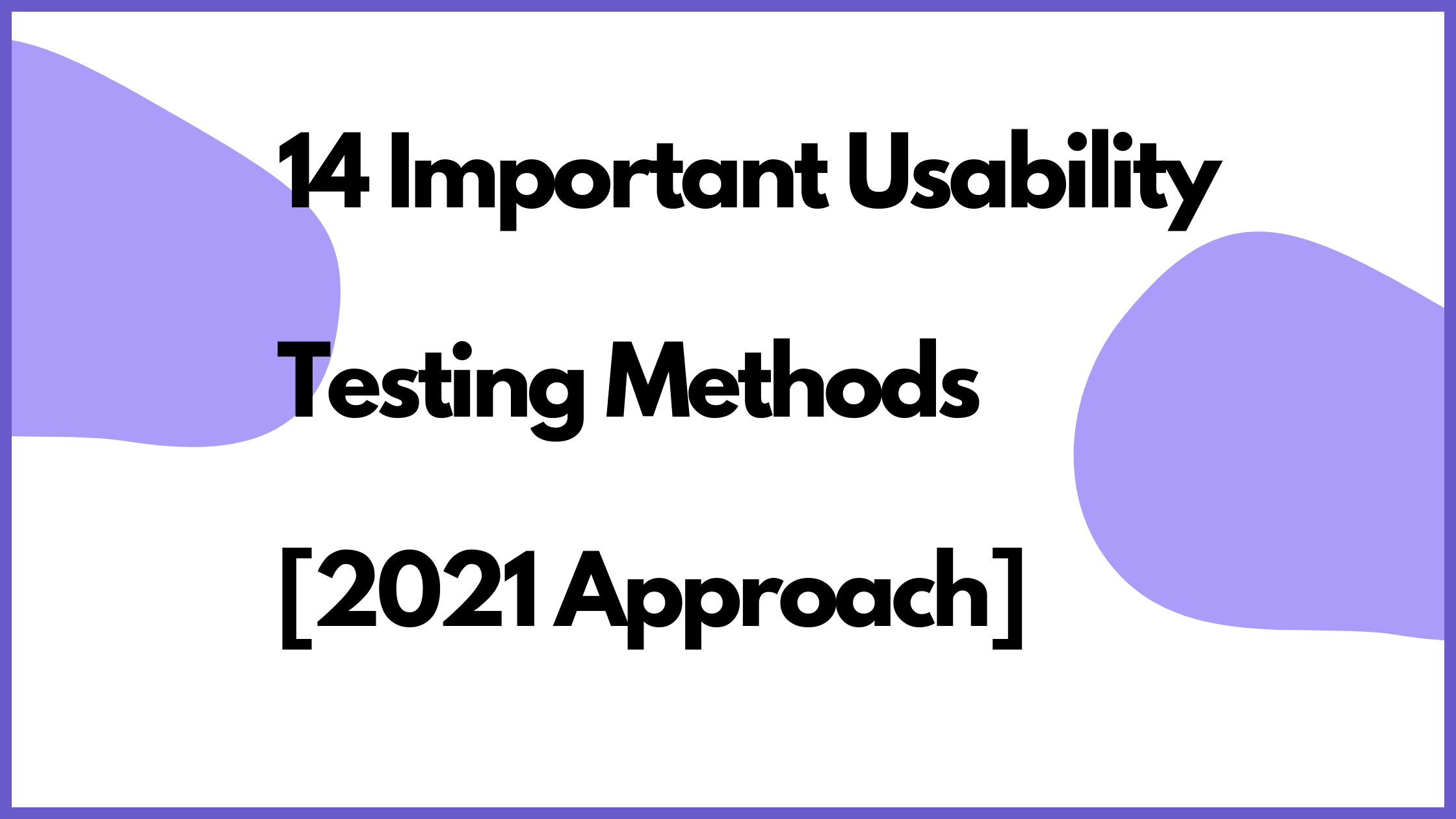 14 Important Usability Testing Methods [2021 Approach]